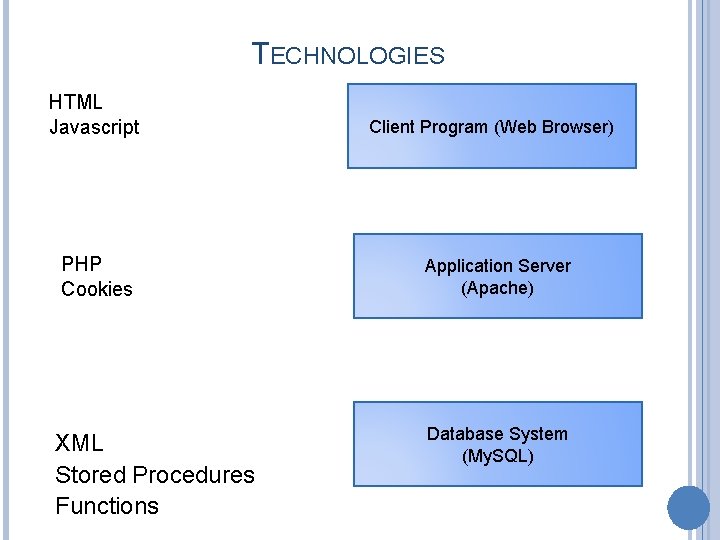 TECHNOLOGIES

HTML
Javascript

Client Program (Web Browser)

PHP
Cookies

Application Server
(Apache)

XML
Stored Procedures
Functions

Database System
(MySQL)